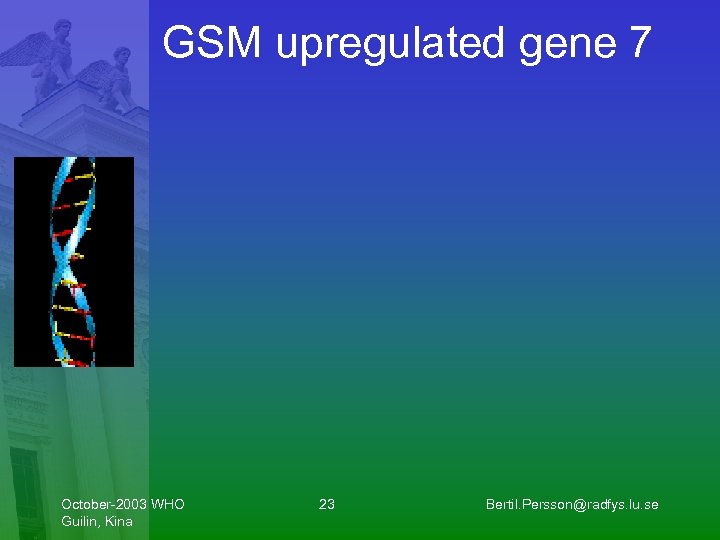 GSM upregulated gene 7

October-2003 WHO Guilin, Kina

23

Bertil.Persson@radfys.lu.se